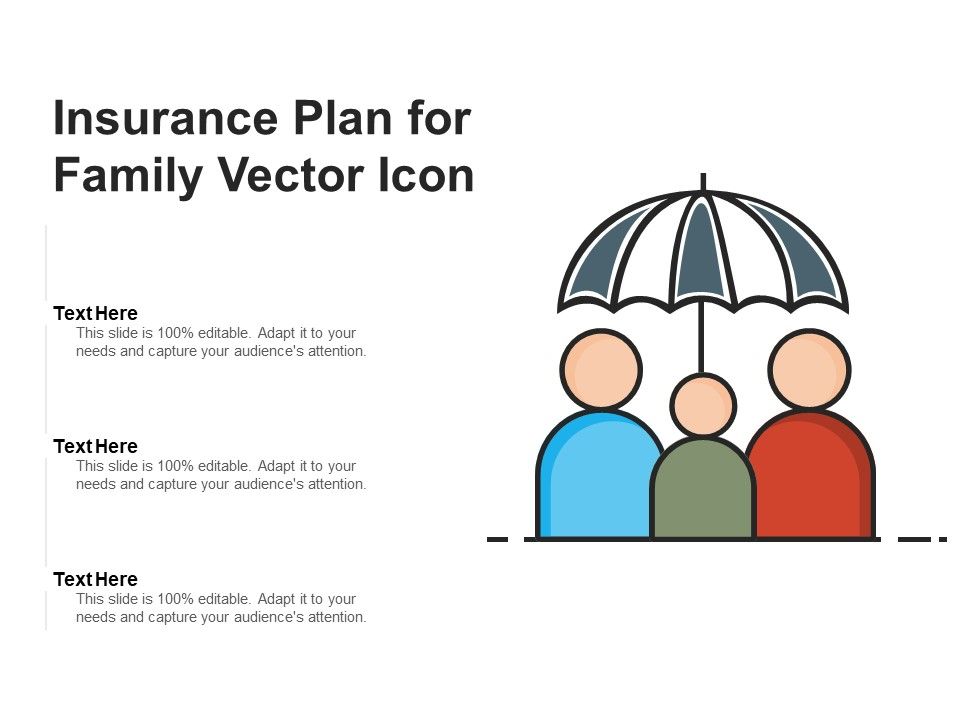 Insurance Plan for Family Vector Icon

Text Here
This slide is 100% editable. Adapt it to your needs and capture your audience's attention.

Text Here
This slide is 100% editable. Adapt it to your needs and capture your audience's attention.

Text Here
This slide is 100% editable. Adapt it to your needs and capture your audience's attention.